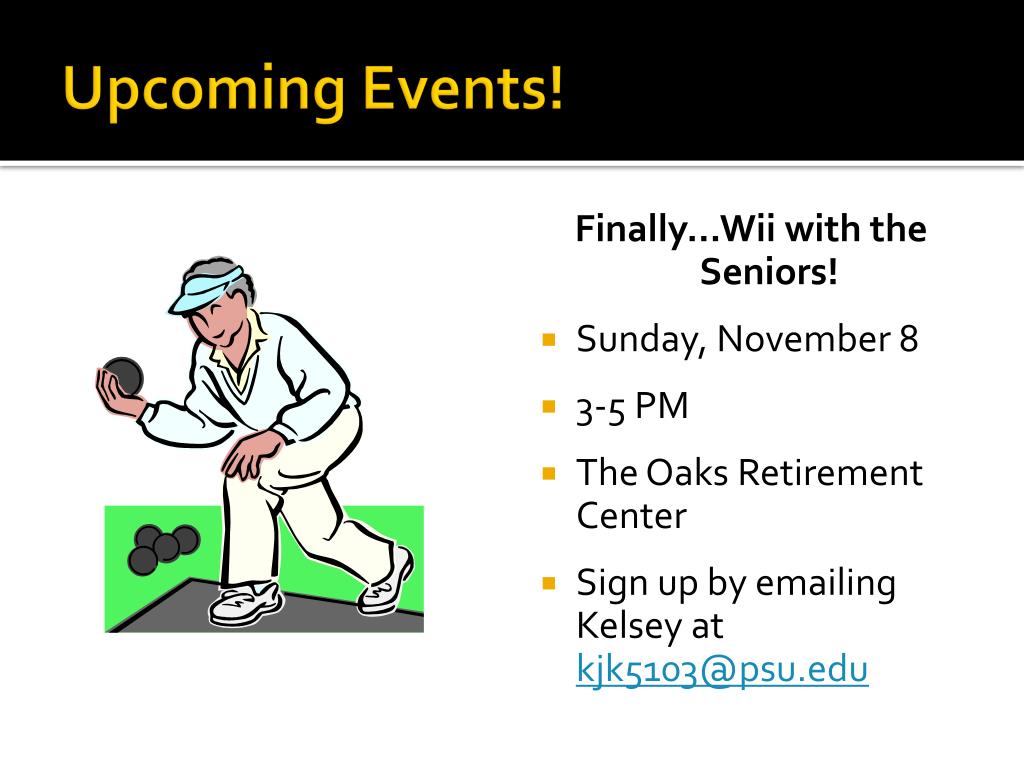 Upcoming Events!

Finally…Wii with the Seniors!

- Sunday, November 8
- 3-5 PM
- The Oaks Retirement Center
- Sign up by emailing Kelsey at kjk5103@psu.edu